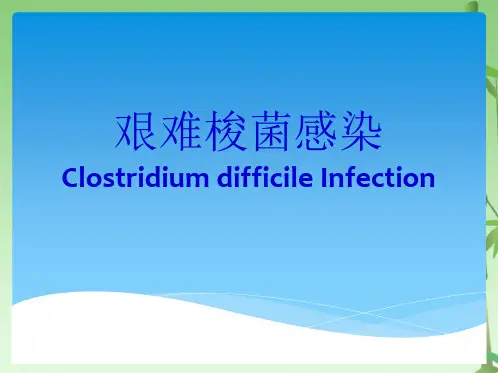 艰难梭菌感染
Clostridium difficile Infection